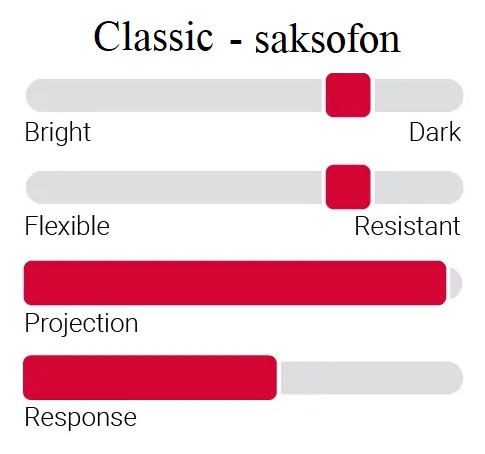 Classic - saksofon

Bright Dark

Flexible Resistant

Projection

Response